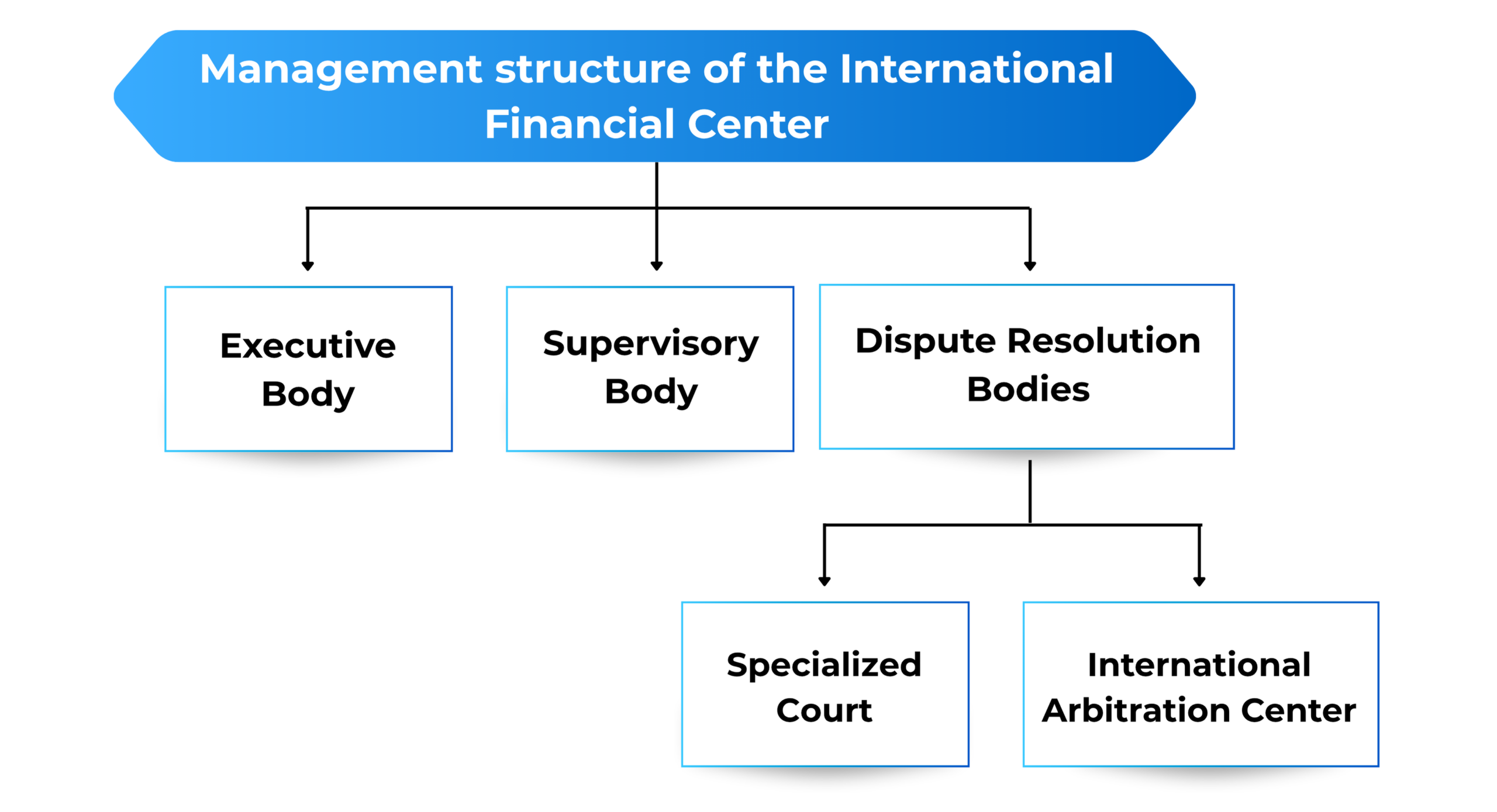 Management structure of the International Financial Center

Executive Body

Supervisory Body

Dispute Resolution Bodies

Specialized Court

International Arbitration Center